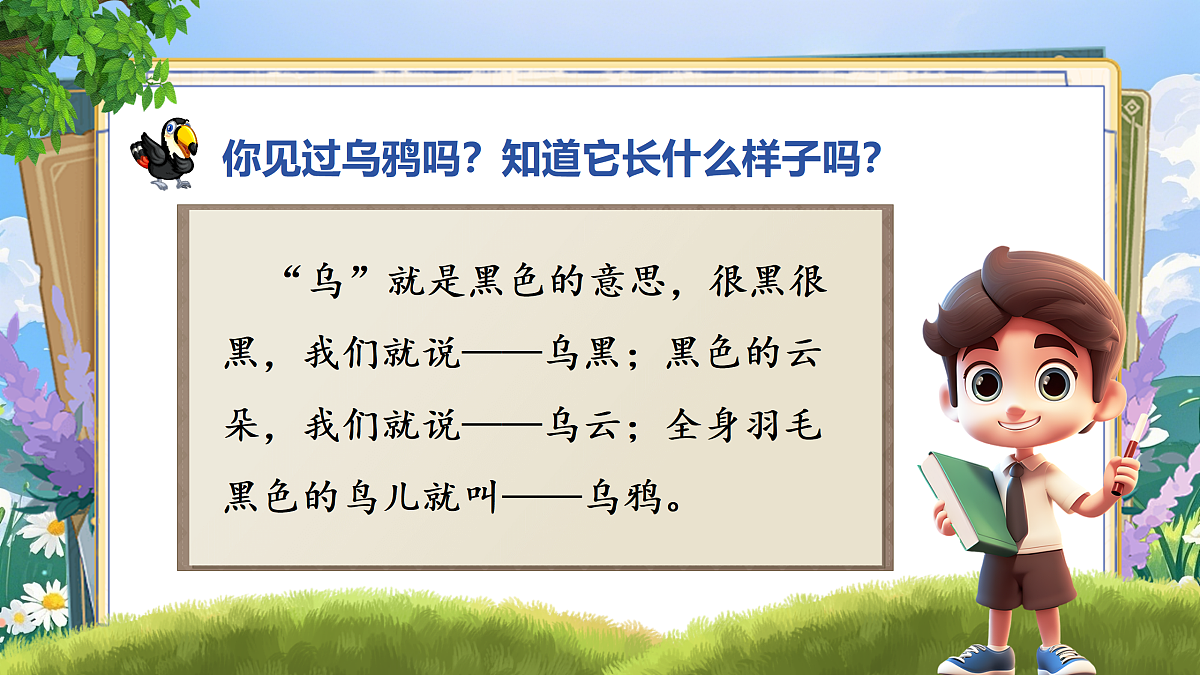 你见过乌鸦吗？知道它长什么样子吗？

“乌”就是黑色的意思，很黑很黑，我们就说——乌黑；黑色的云朵，我们就说——乌云；全身羽毛黑色的鸟儿就叫——乌鸦。